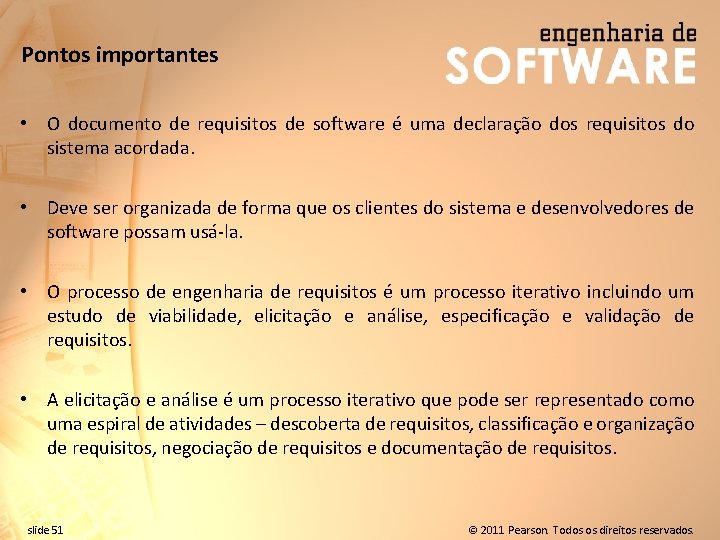 Pontos importantes

engenharia de
SOFTWARE

• O documento de requisitos de software é uma declaração dos requisitos do sistema acordada.

• Deve ser organizada de forma que os clientes do sistema e desenvolvedores de software possam usá-la.

• O processo de engenharia de requisitos é um processo iterativo incluindo um estudo de viabilidade, elicitação e análise, especificação e validação de requisitos.

• A elicitação e análise é um processo iterativo que pode ser representado como uma espiral de atividades – descoberta de requisitos, classificação e organização de requisitos, negociação de requisitos e documentação de requisitos.

slide 51

© 2011 Pearson. Todos os direitos reservados.